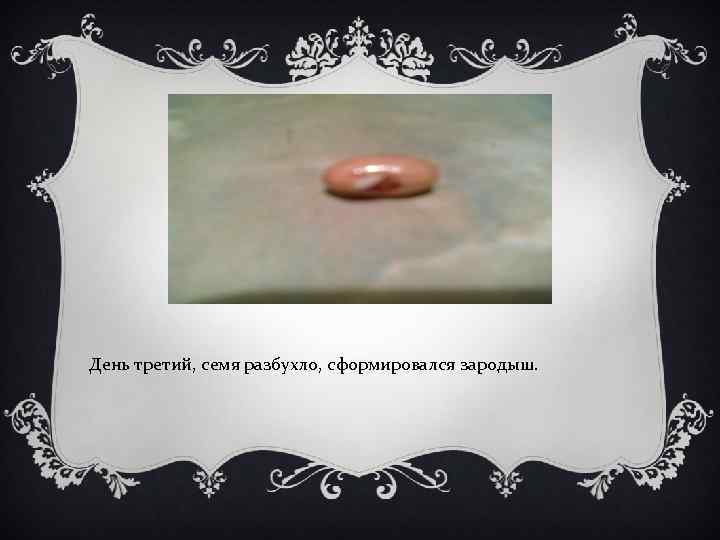 День третий, семя разбухло, сформировался зародыш.